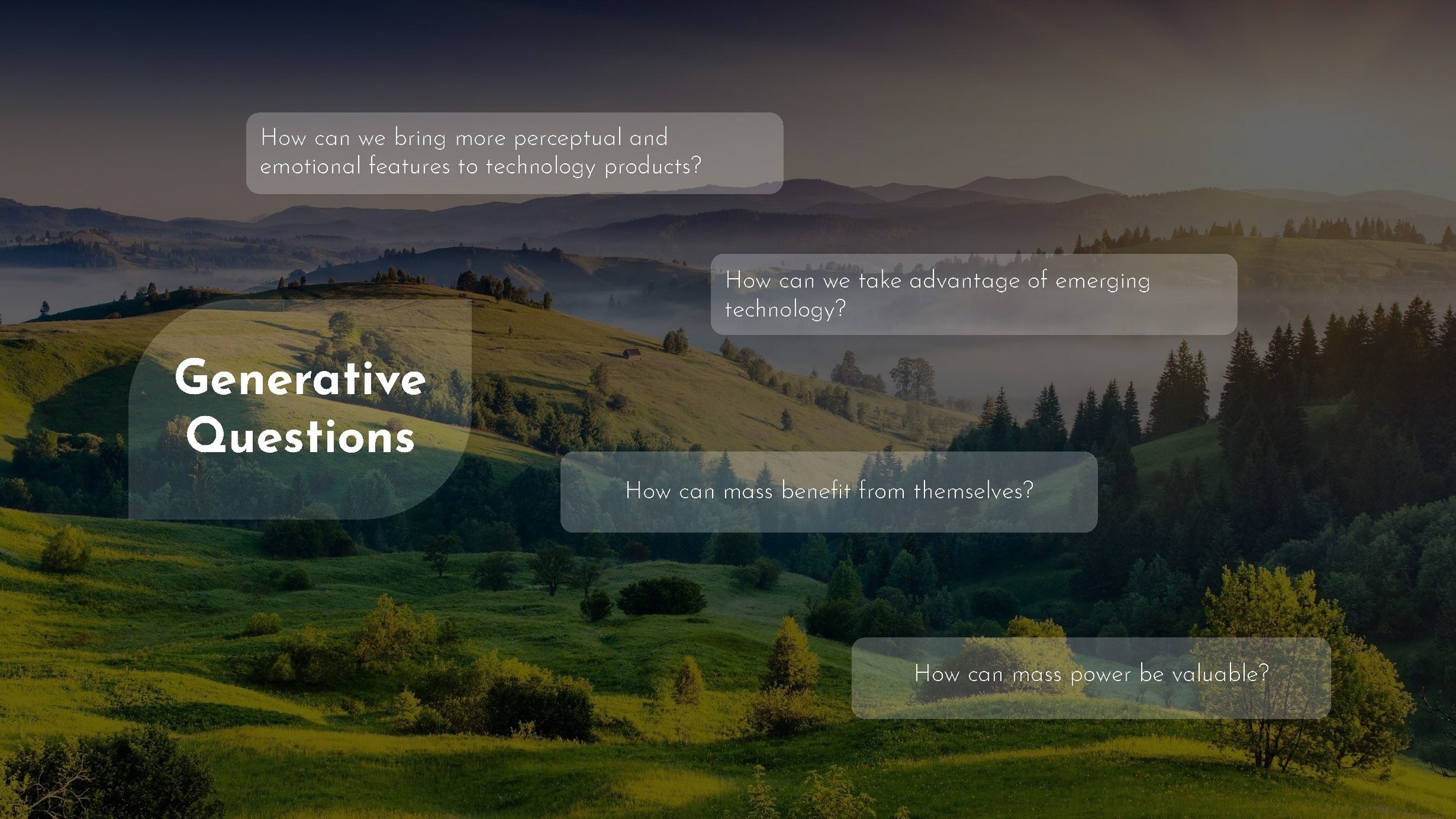 How can we bring more perceptual and emotional features to technology products?

How can we take advantage of emerging technology?

Generative Questions

How can mass benefit from themselves?

How can mass power be valuable?